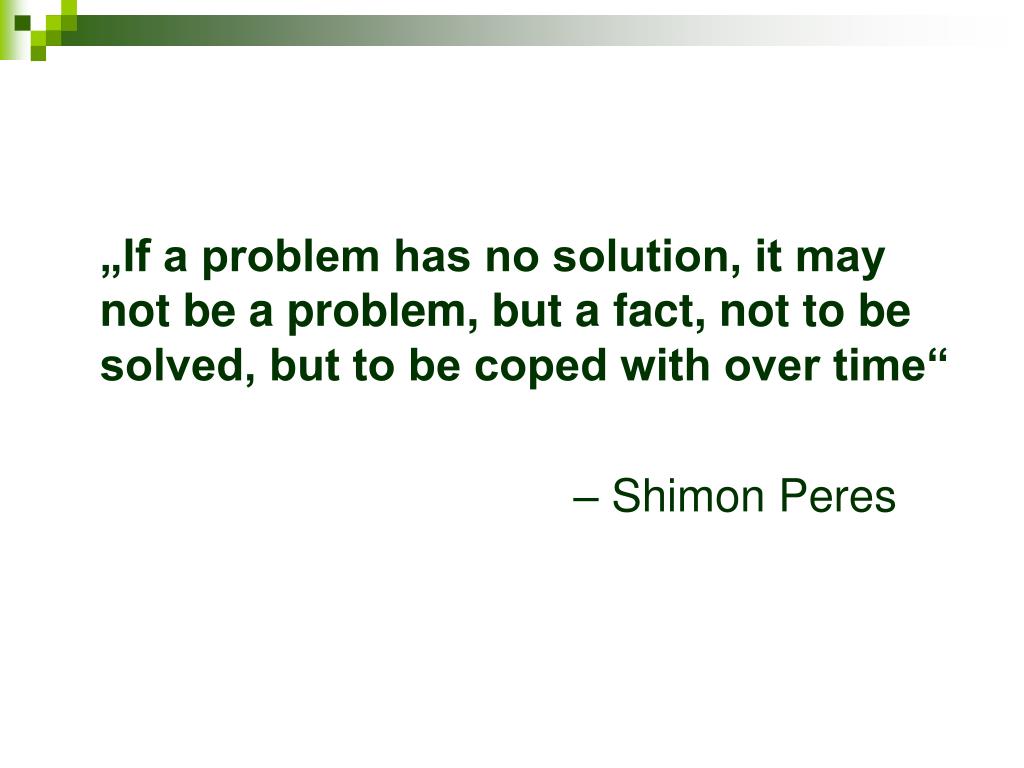 „If a problem has no solution, it may not be a problem, but a fact, not to be solved, but to be coped with over time“

– Shimon Peres